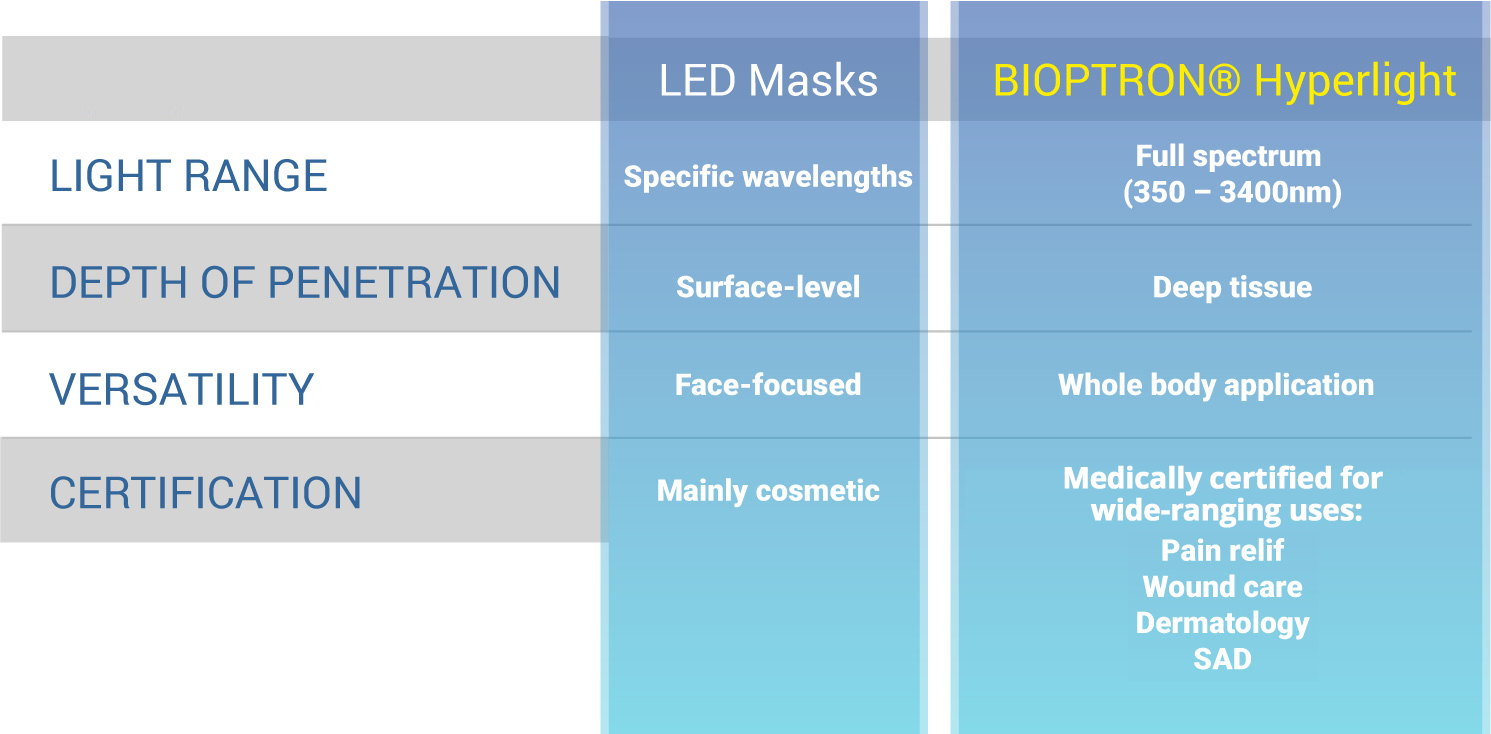 | | LED Masks | BIOPTRON® Hyperlight |
|---|---|---|
| LIGHT RANGE | Specific wavelengths | Full spectrum (350 – 3400nm) |
| DEPTH OF PENETRATION | Surface-level | Deep tissue |
| VERSATILITY | Face-focused | Whole body application |
| CERTIFICATION | Mainly cosmetic | Medically certified for wide-ranging uses: Pain relif Wound care Dermatology SAD |